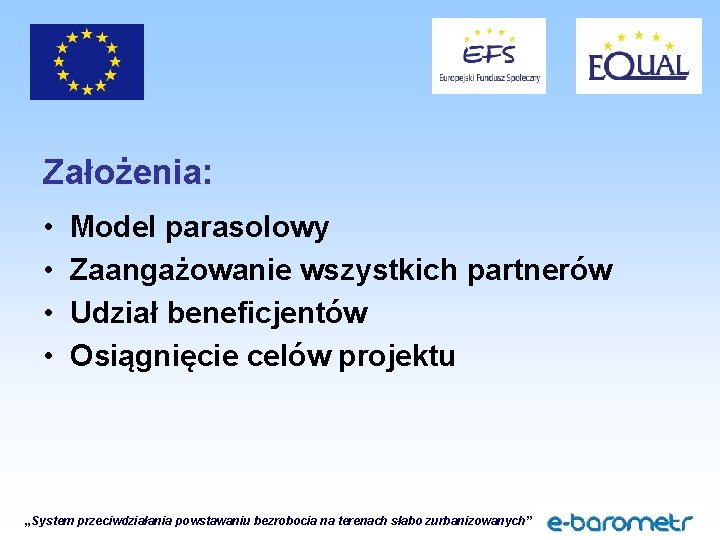 EFS
Europejski Fundusz Społeczny

EQUAL

Założenia:

• Model parasolowy
• Zaangażowanie wszystkich partnerów
• Udział beneficjentów
• Osiągnięcie celów projektu

„System przeciwdziałania powstawaniu bezrobocia na terenach słabo zurbanizowanych”

e-barometr